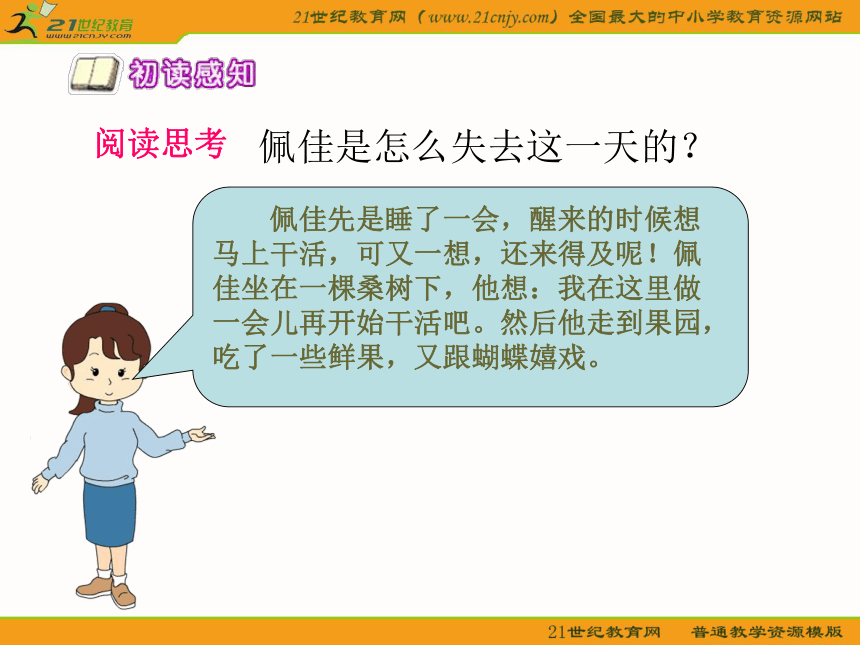 21世纪教育
www.21cnjy.com

21世纪教育网（www.21cnjy.com）全国最大的中小学教育资源网站

初读感知

阅读思考 佩佳是怎么失去这一天的？

佩佳先是睡了一会，醒来的时候想马上干活，可又一想，还来得及呢！佩佳坐在一棵桑树下，他想：我在这里做一会儿再开始干活吧。然后他走到果园，吃了一些鲜果，又跟蝴蝶嬉戏。

21世纪教育网 普通教学资源模版